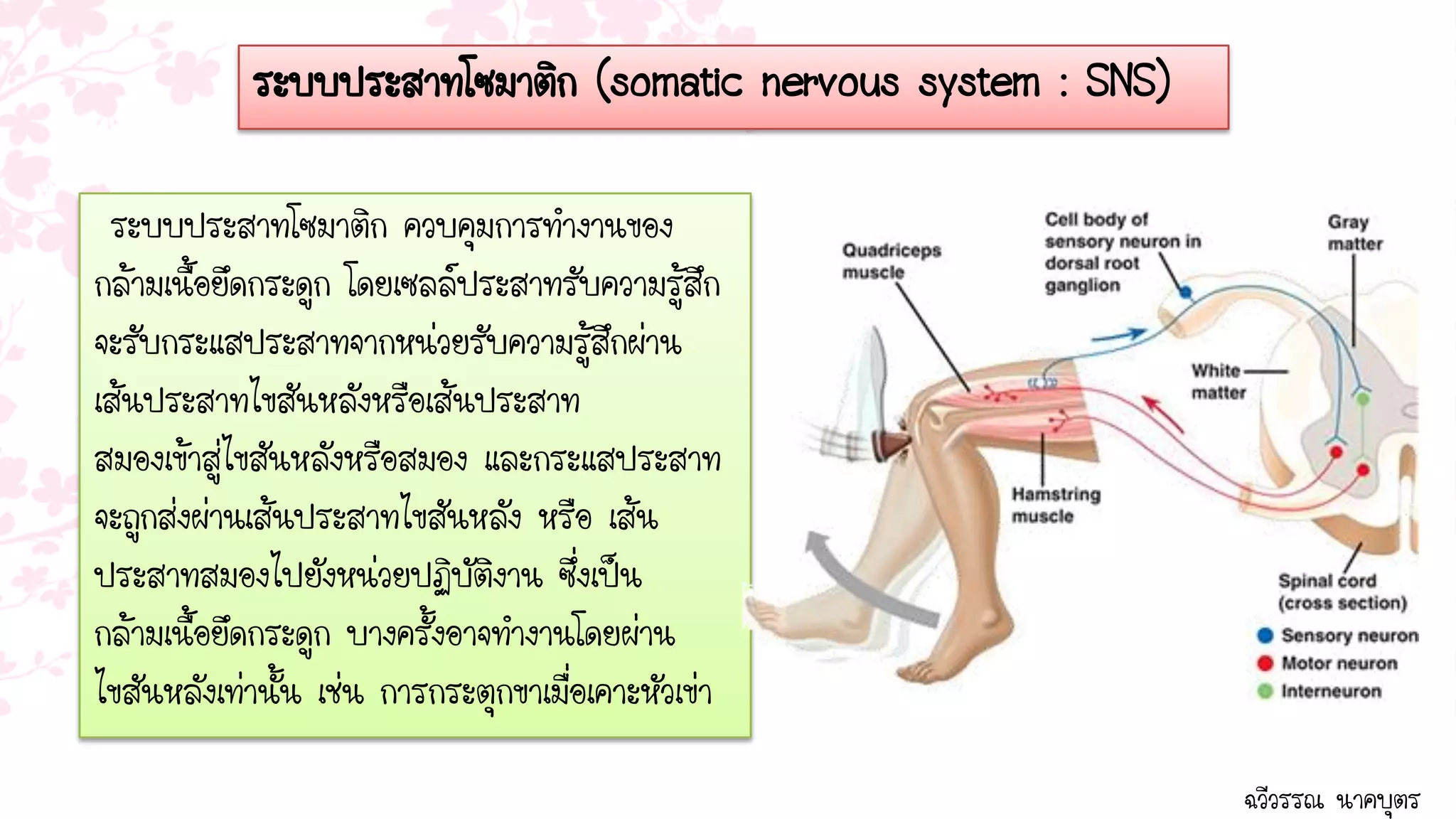 ระบบประสาทโซมาติก (somatic nervous system : SNS)

ระบบประสาทโซมาติก ควบคุมการทำงานของกล้ามเนื้อยึดกระดูก โดยเซลล์ประสาทรับความรู้สึกจะรับกระแสประสาทจากหน่วยรับความรู้สึกผ่านเส้นประสาทไขสันหลังหรือเส้นประสาทสมองเข้าสู่ไขสันหลังหรือสมอง และกระแสประสาทจะถูกส่งผ่านเส้นประสาทไขสันหลัง หรือ เส้นประสาทสมองไปยังหน่วยปฏิบัติงาน ซึ่งเป็นกล้ามเนื้อยึดกระดูก บางครั้งอาจทำงานโดยผ่านไขสันหลังเท่านั้น เช่น การกระตุกขาเมื่อเคาะหัวเข่า

Quadriceps muscle

Cell body of sensory neuron in dorsal root ganglion

Gray matter

White matter

Hamstring muscle

Spinal cord (cross section)

Sensory neuron
Motor neuron
Interneuron

ฉวีวรรณ นาคบุตร